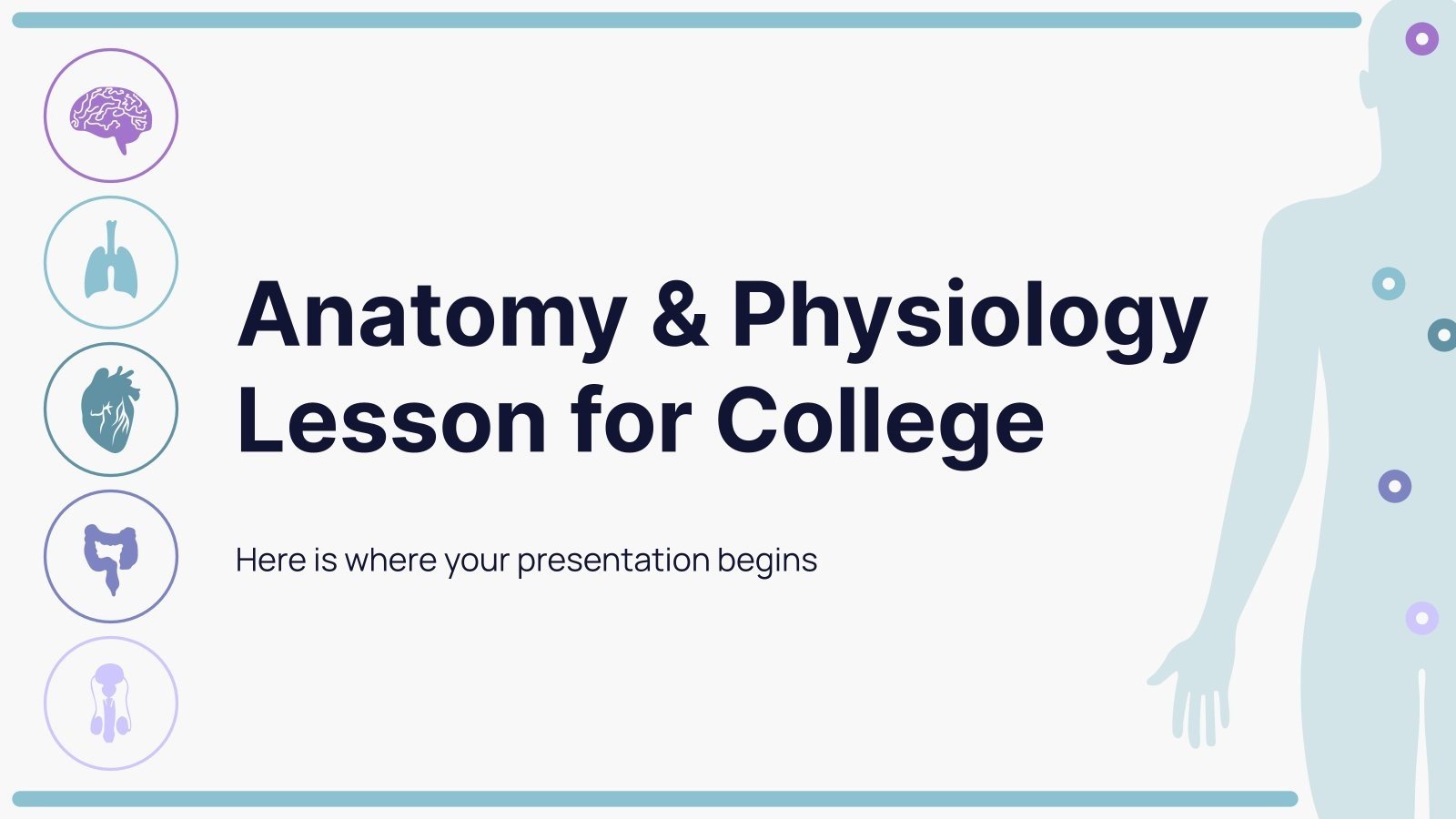 Anatomy & Physiology Lesson for College

Here is where your presentation begins